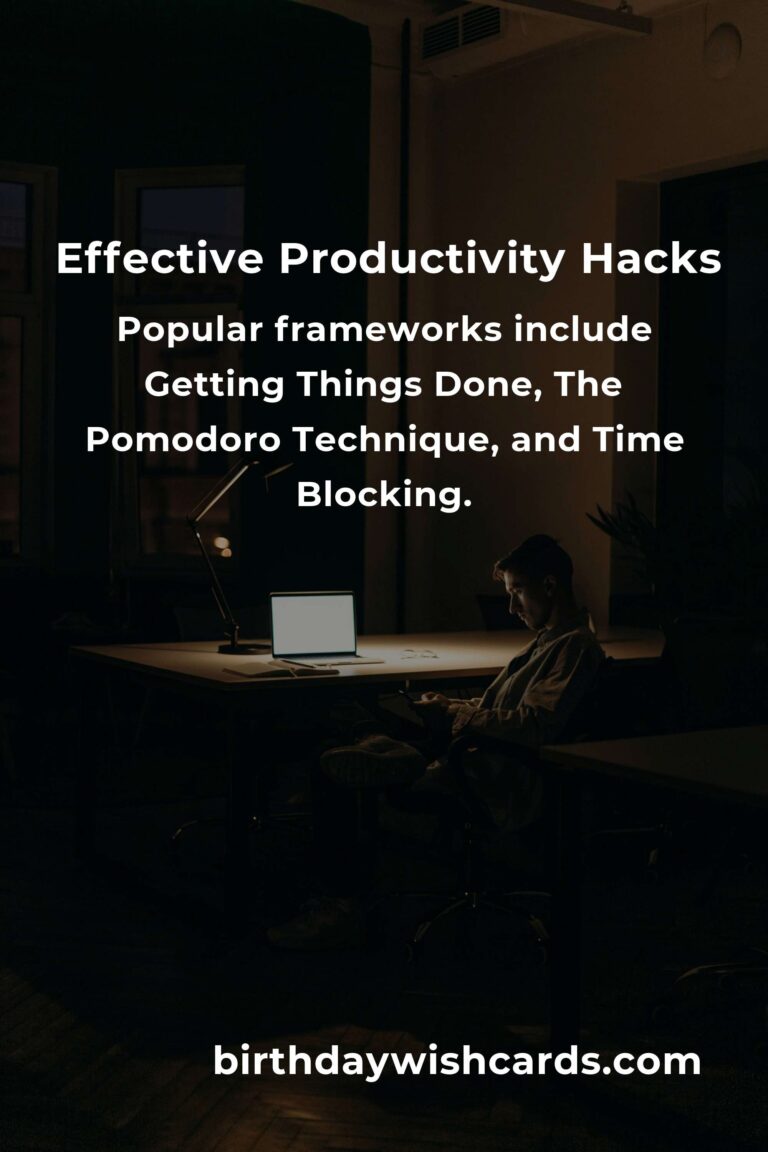 Effective Productivity Hacks

Popular frameworks include Getting Things Done, The Pomodoro Technique, and Time Blocking.

birthdaywishcards.com